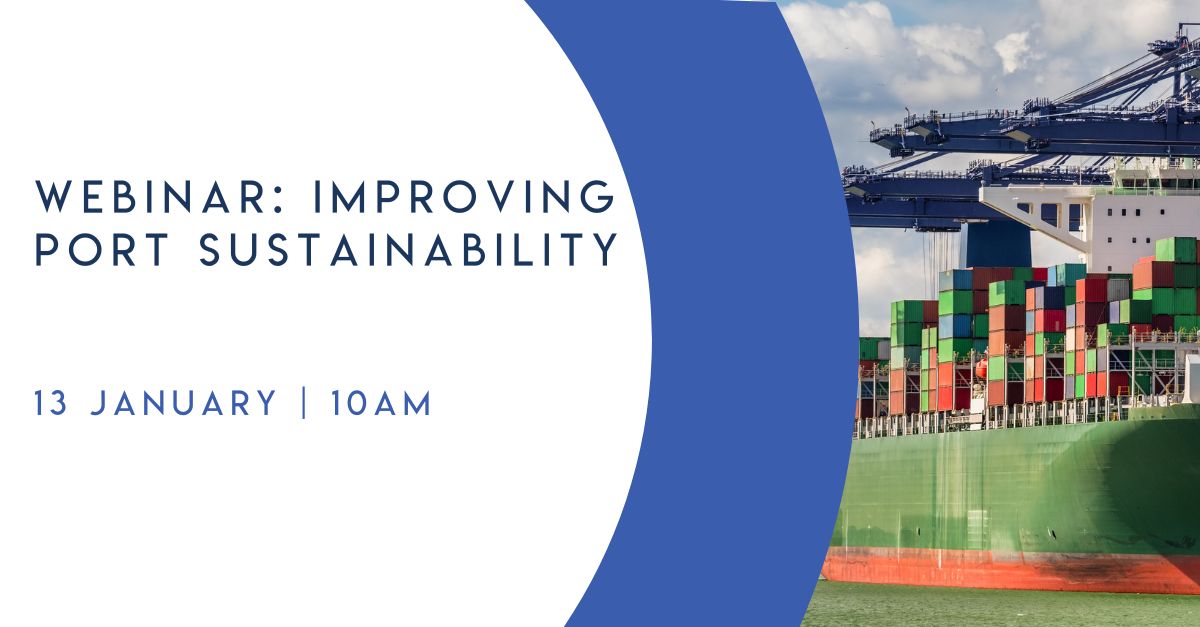 WEBINAR: IMPROVING PORT SUSTAINABILITY

13 JANUARY | 10AM